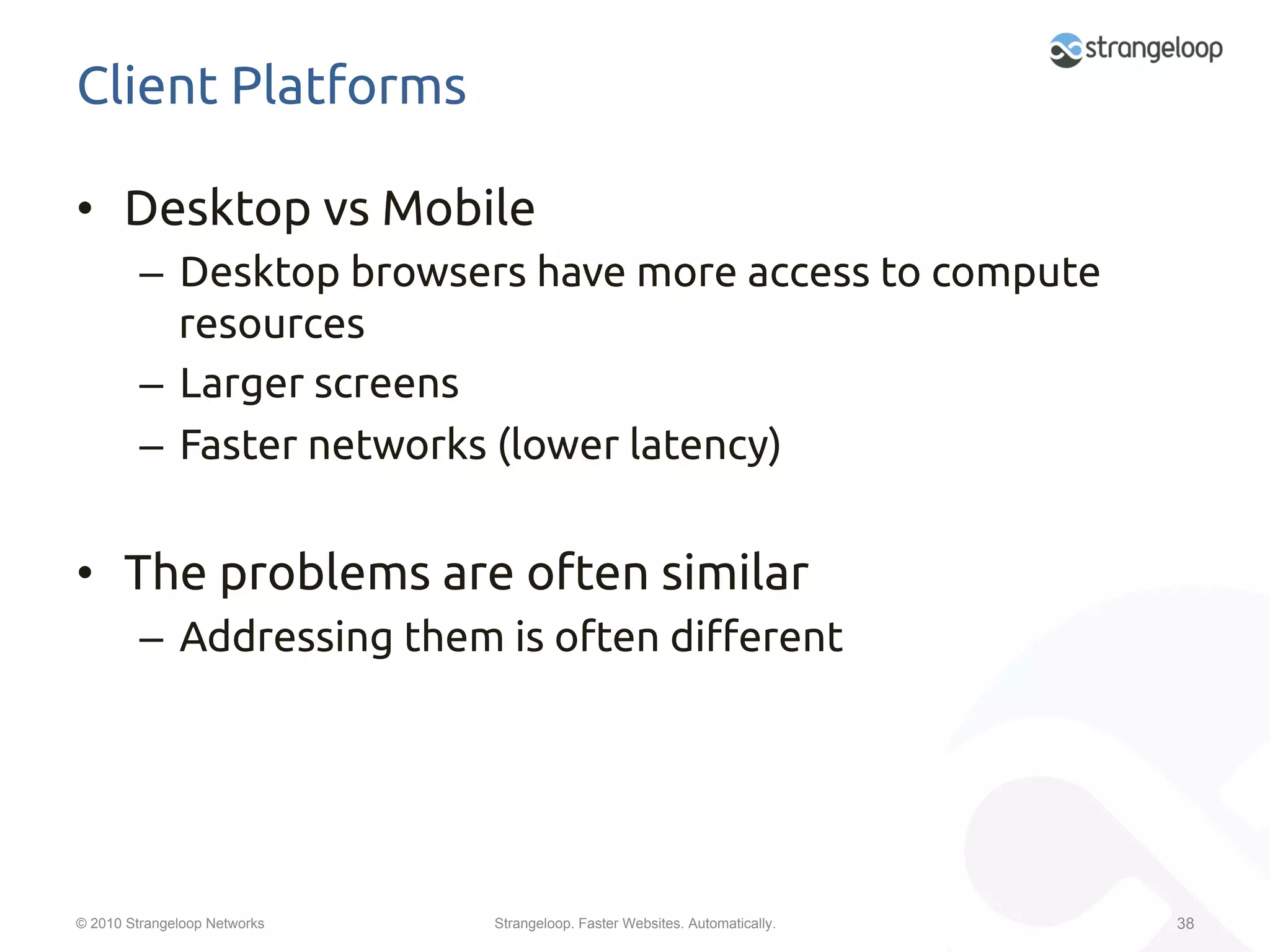 strangeloop

Client Platforms

• Desktop vs Mobile
– Desktop browsers have more access to compute resources
– Larger screens
– Faster networks (lower latency)

• The problems are often similar
– Addressing them is often different

© 2010 Strangeloop Networks

Strangeloop. Faster Websites. Automatically.

38